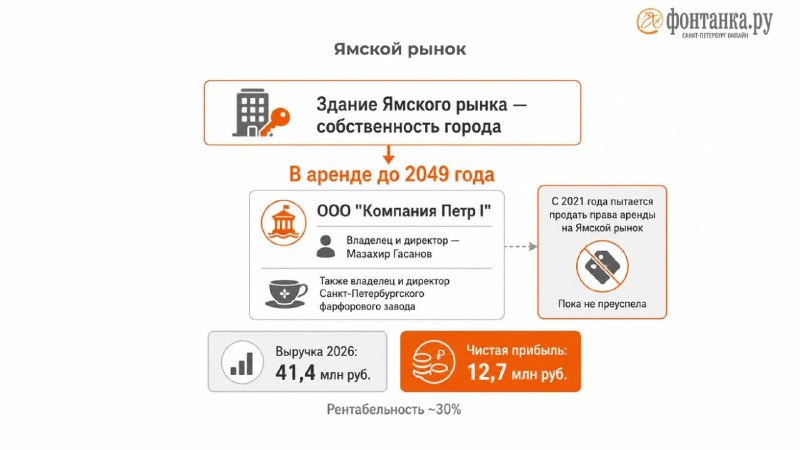 фонтанка.ру
САНКТ-ПЕТЕРБУРГ ОНЛАЙН

Ямской рынок

Здание Ямского рынка — собственность города

В аренде до 2049 года

ООО "Компания Петр I"

Владелец и директор — Мазахир Гасанов

Также владелец и директор Санкт-Петербургского фарфорового завода

С 2021 года пытается продать права аренды на Ямской рынок

Пока не преуспела

Выручка 2026:
41,4 млн руб.

Чистая прибыль:
12,7 млн руб.

Рентабельность ~30%